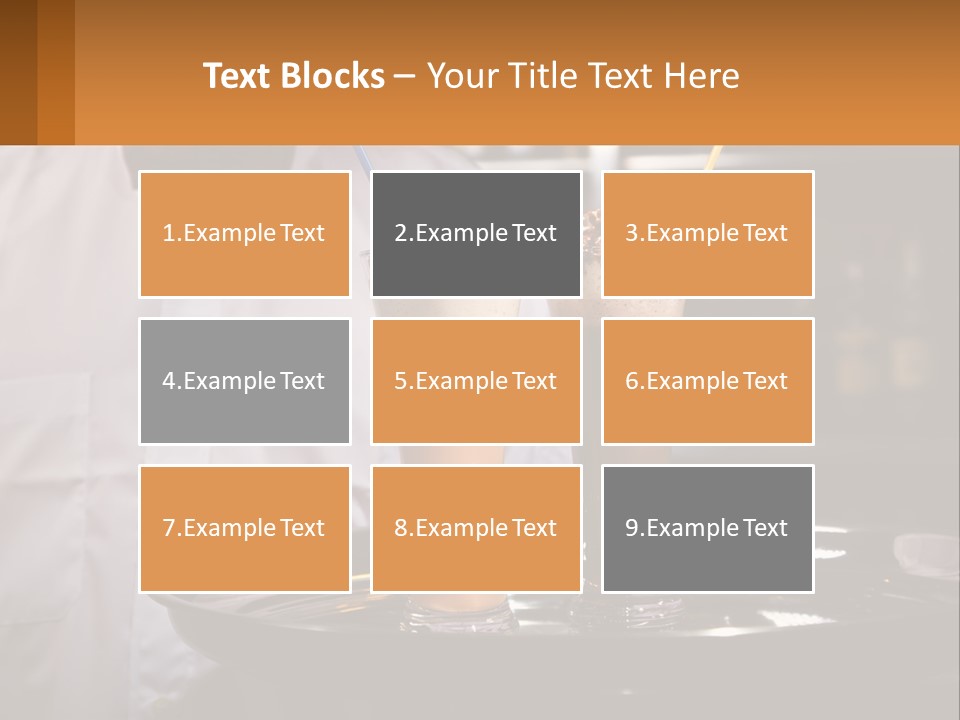 Text Blocks – Your Title Text Here

1.Example Text

2.Example Text

3.Example Text

4.Example Text

5.Example Text

6.Example Text

7.Example Text

8.Example Text

9.Example Text